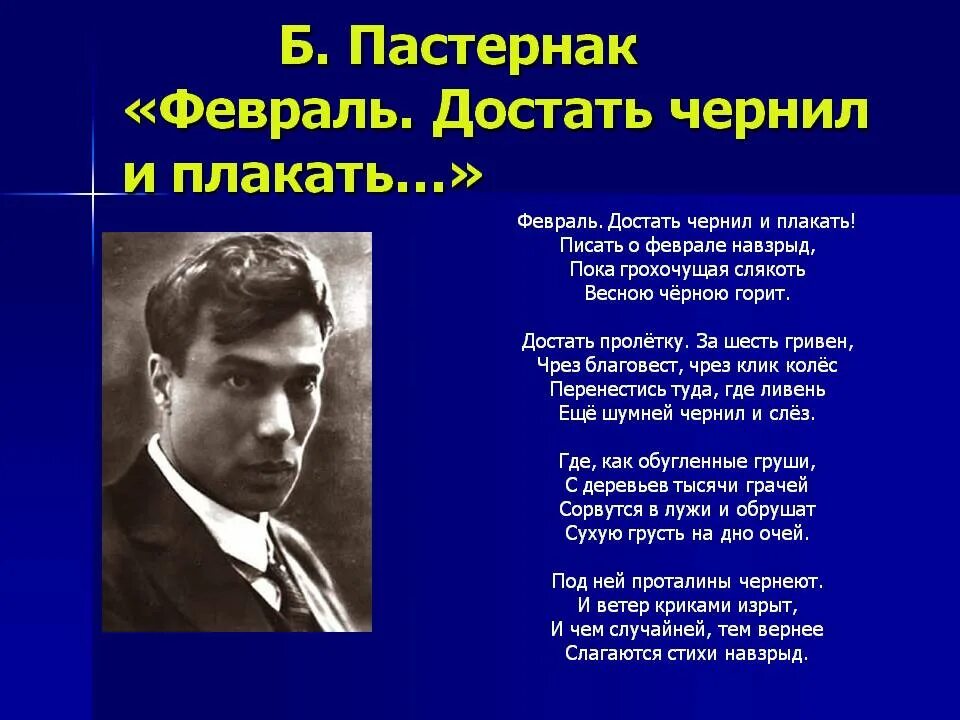 Б. Пастернак
«Февраль. Достать чернил и плакать…»

Февраль. Достать чернил и плакать!
Писать о феврале навзрыд,
Пока грохочущая слякоть
Весною чёрною горит.

Достать пролётку. За шесть гривен,
Чрез благовест, чрез клик колёс
Перенестись туда, где ливень
Ещё шумней чернил и слёз.

Где, как обугленные груши,
С деревьев тысячи грачей
Сорвутся в лужи и обрушат
Сухую грусть на дно очей.

Под ней проталины чернеют.
И ветер криками изрыт,
И чем случайней, тем вернее
Слагаются стихи навзрыд.